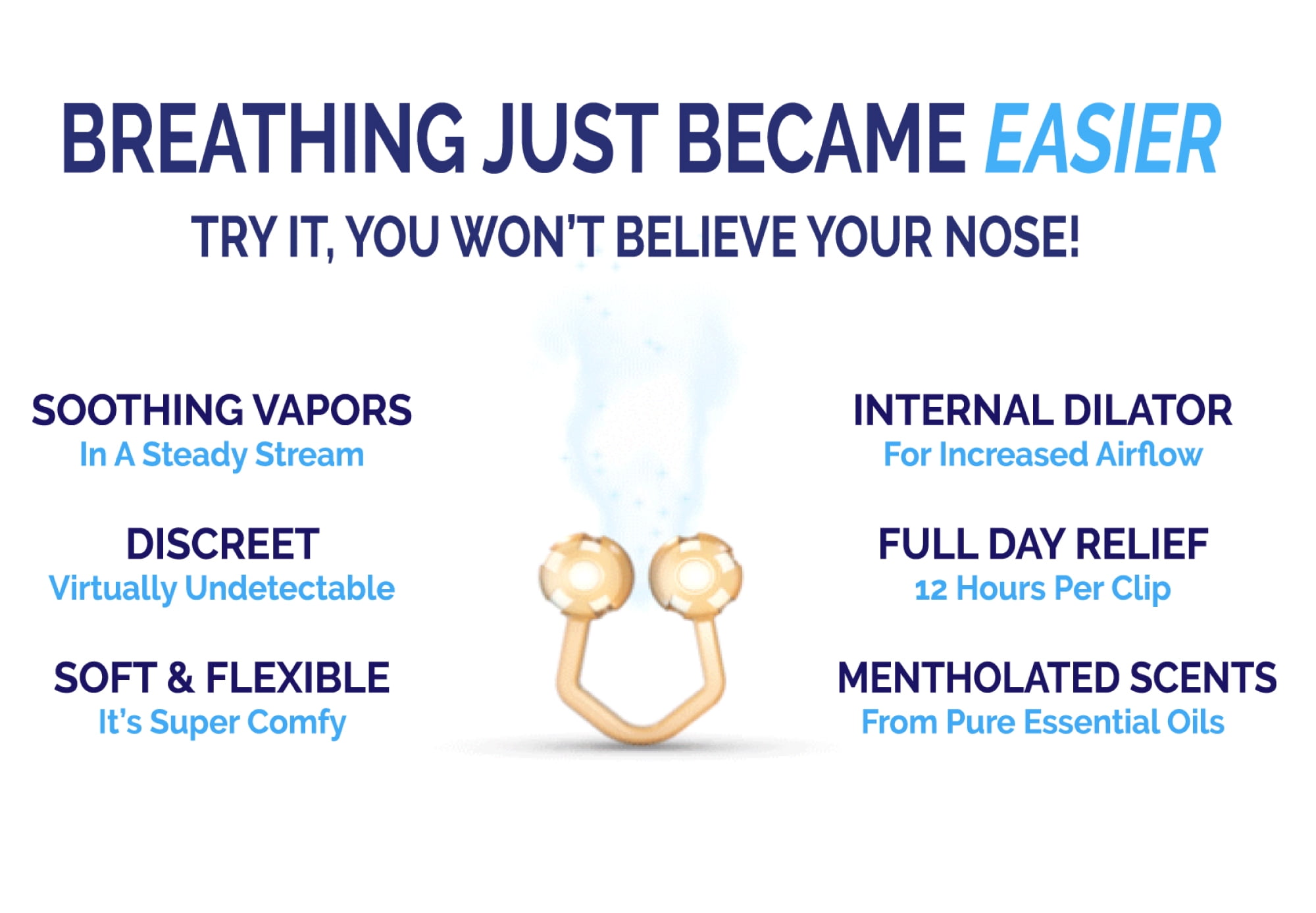 BREATHING JUST BECAME EASIER

TRY IT, YOU WON'T BELIEVE YOUR NOSE!

SOOTHING VAPORS
In A Steady Stream

DISCREET
Virtually Undetectable

SOFT & FLEXIBLE
It's Super Comfy

INTERNAL DILATOR
For Increased Airflow

FULL DAY RELIEF
12 Hours Per Clip

MENTHOLATED SCENTS
From Pure Essential Oils